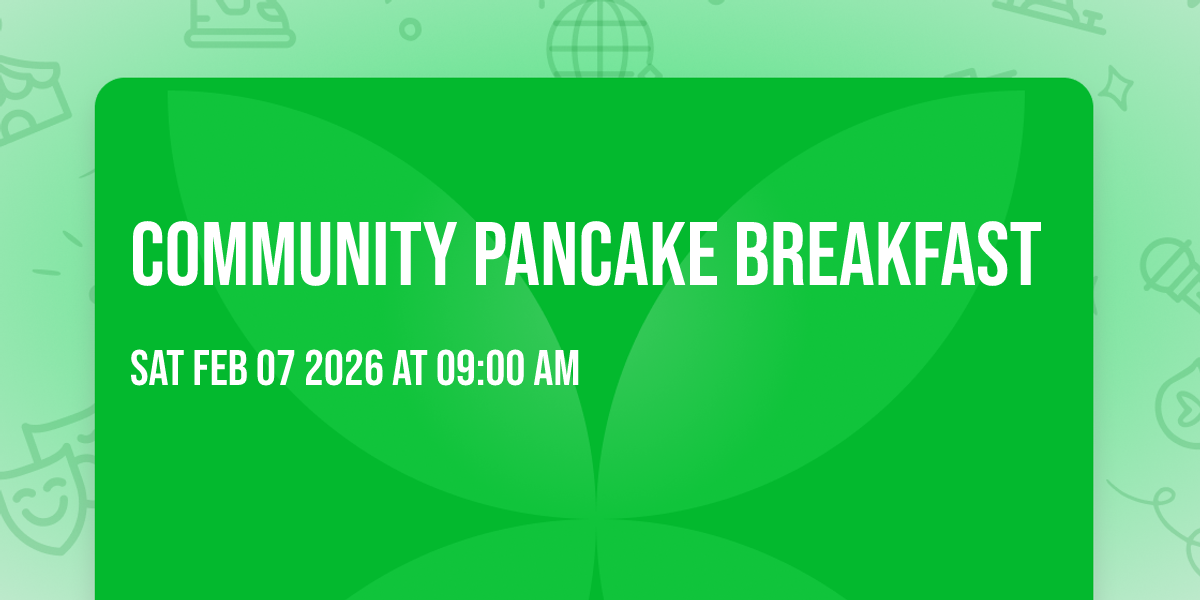 COMMUNITY PANCAKE BREAKFAST

SAT FEB 07 2026 AT 09:00 AM